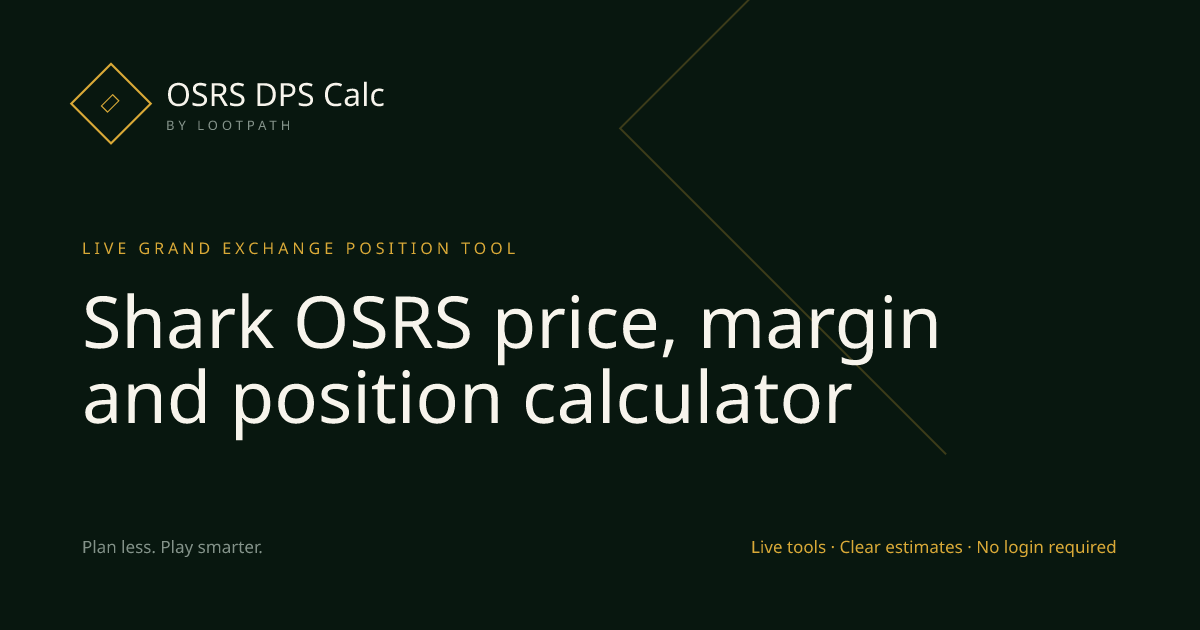 OSRS DPS Calc
BY LOOTPATH

LIVE GRAND EXCHANGE POSITION TOOL

Shark OSRS price, margin and position calculator

Plan less. Play smarter.

Live tools · Clear estimates · No login required